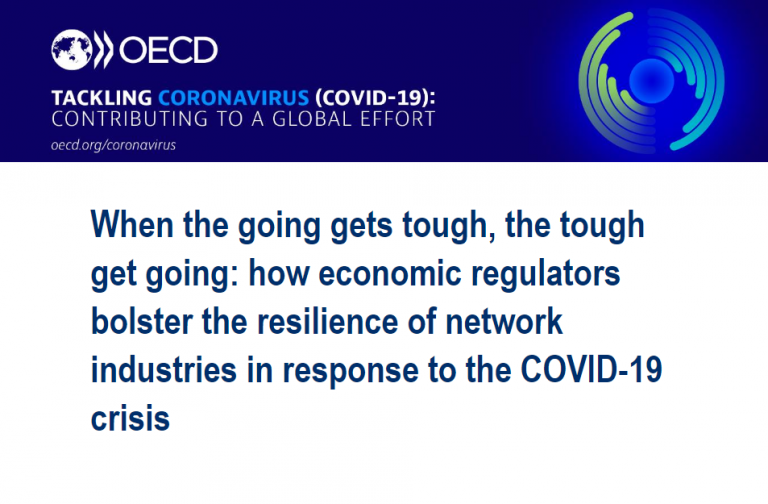 OECD

TACKLING CORONAVIRUS (COVID-19):
CONTRIBUTING TO A GLOBAL EFFORT

oecd.org/coronavirus

When the going gets tough, the tough get going: how economic regulators bolster the resilience of network industries in response to the COVID-19 crisis